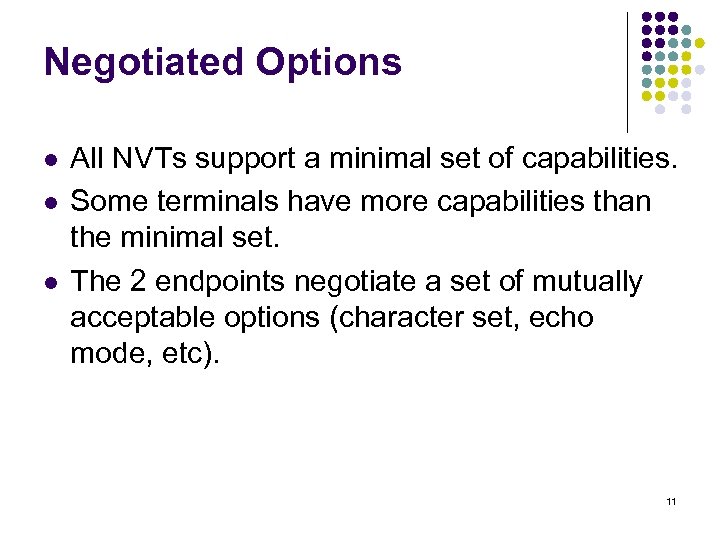 Negotiated Options

- All NVTs support a minimal set of capabilities.
- Some terminals have more capabilities than the minimal set.
- The 2 endpoints negotiate a set of mutually acceptable options (character set, echo mode, etc).

11